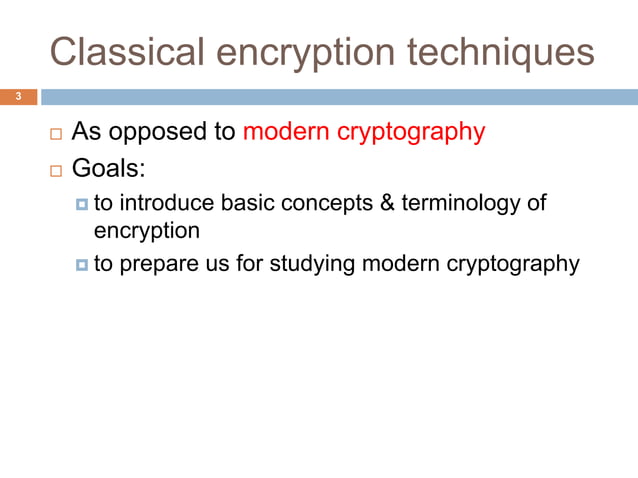 Classical encryption techniques

3

As opposed to modern cryptography

Goals:

to introduce basic concepts & terminology of encryption

to prepare us for studying modern cryptography